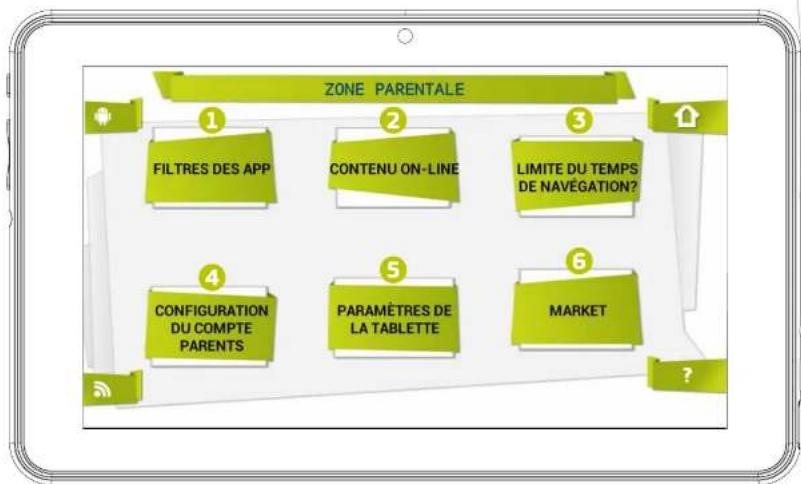 ZONE PARENTALE

1
FILTRES DES APP

2
CONTENU ON-LINE

3
LIMITE DU TEMPS DE NAVÉGATION?

4
CONFIGURATION DU COMPTE PARENTS

5
PARAMÈTRES DE LA TABLETTE

6
MARKET

?